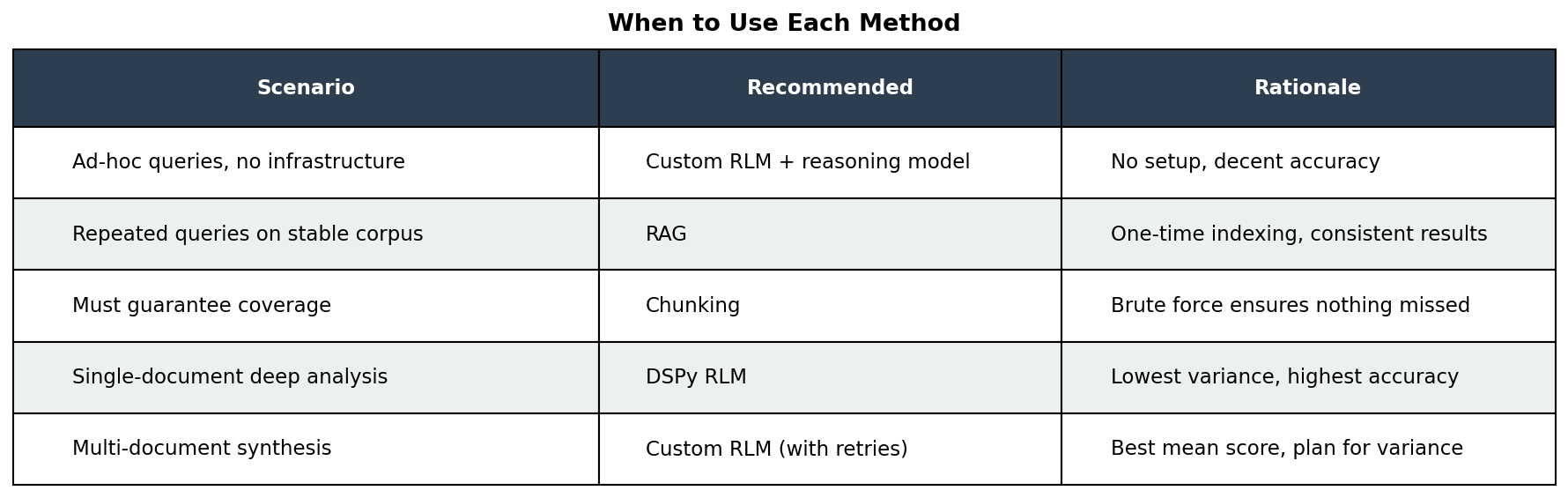 When to Use Each Method

| Scenario | Recommended | Rationale |
|---|---|---|
| Ad-hoc queries, no infrastructure | Custom RLM + reasoning model | No setup, decent accuracy |
| Repeated queries on stable corpus | RAG | One-time indexing, consistent results |
| Must guarantee coverage | Chunking | Brute force ensures nothing missed |
| Single-document deep analysis | DSPy RLM | Lowest variance, highest accuracy |
| Multi-document synthesis | Custom RLM (with retries) | Best mean score, plan for variance |